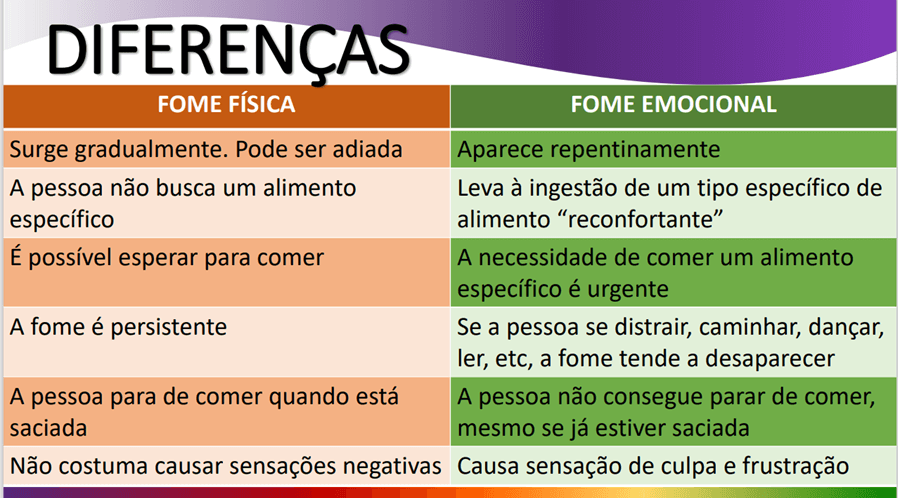 DIFERENÇAS

| FOME FÍSICA | FOME EMOCIONAL |
|---|---|
| Surge gradualmente. Pode ser adiada | Aparece repentinamente |
| A pessoa não busca um alimento específico | Leva à ingestão de um tipo específico de alimento “reconfortante” |
| É possível esperar para comer | A necessidade de comer um alimento específico é urgente |
| A fome é persistente | Se a pessoa se distrair, caminhar, dançar, ler, etc, a fome tende a desaparecer |
| A pessoa para de comer quando está saciada | A pessoa não consegue parar de comer, mesmo se já estiver saciada |
| Não costuma causar sensações negativas | Causa sensação de culpa e frustração |